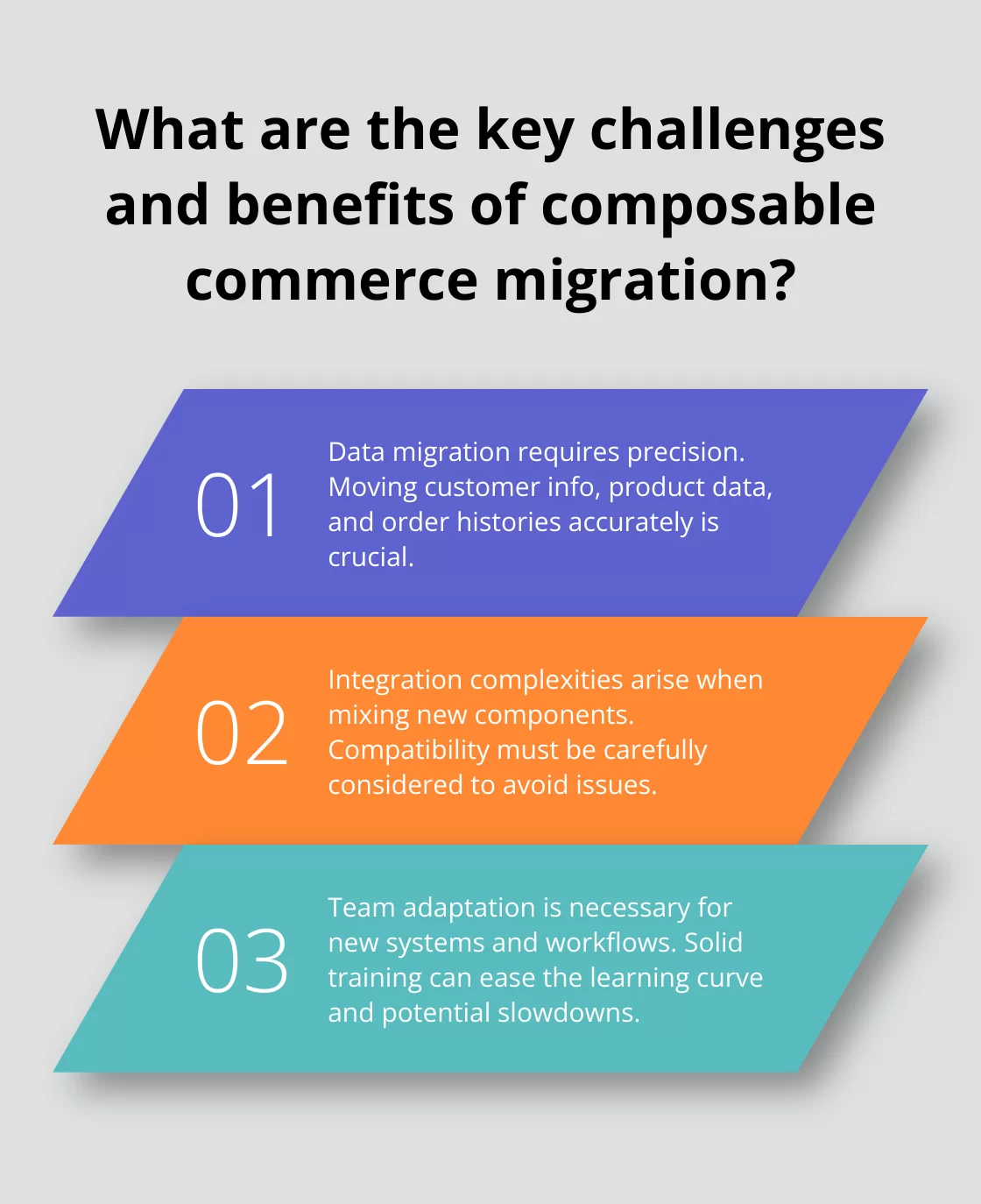 What are the key challenges and benefits of composable commerce migration?

01

Data migration requires precision. Moving customer info, product data, and order histories accurately is crucial.

02

Integration complexities arise when mixing new components. Compatibility must be carefully considered to avoid issues.

03

Team adaptation is necessary for new systems and workflows. Solid training can ease the learning curve and potential slowdowns.